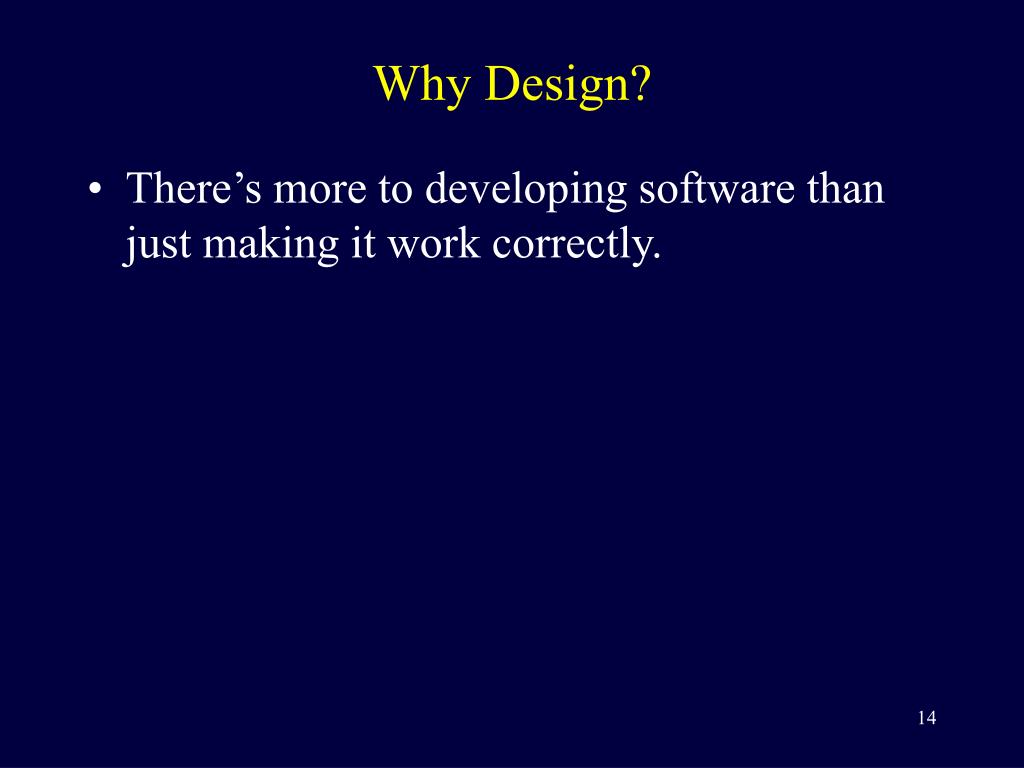 Why Design?

• There’s more to developing software than just making it work correctly.

14